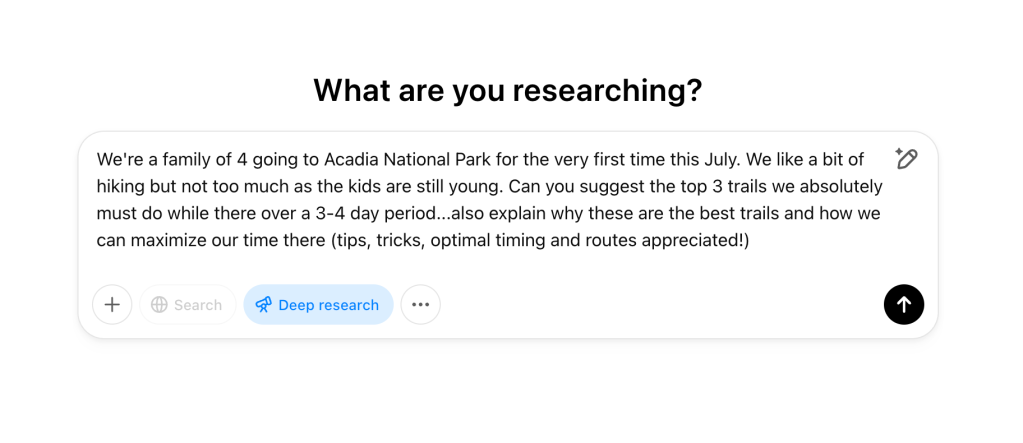 What are you researching?

We're a family of 4 going to Acadia National Park for the very first time this July. We like a bit of hiking but not too much as the kids are still young. Can you suggest the top 3 trails we absolutely must do while there over a 3-4 day period...also explain why these are the best trails and how we can maximize our time there (tips, tricks, optimal timing and routes appreciated!)

Search

Deep research